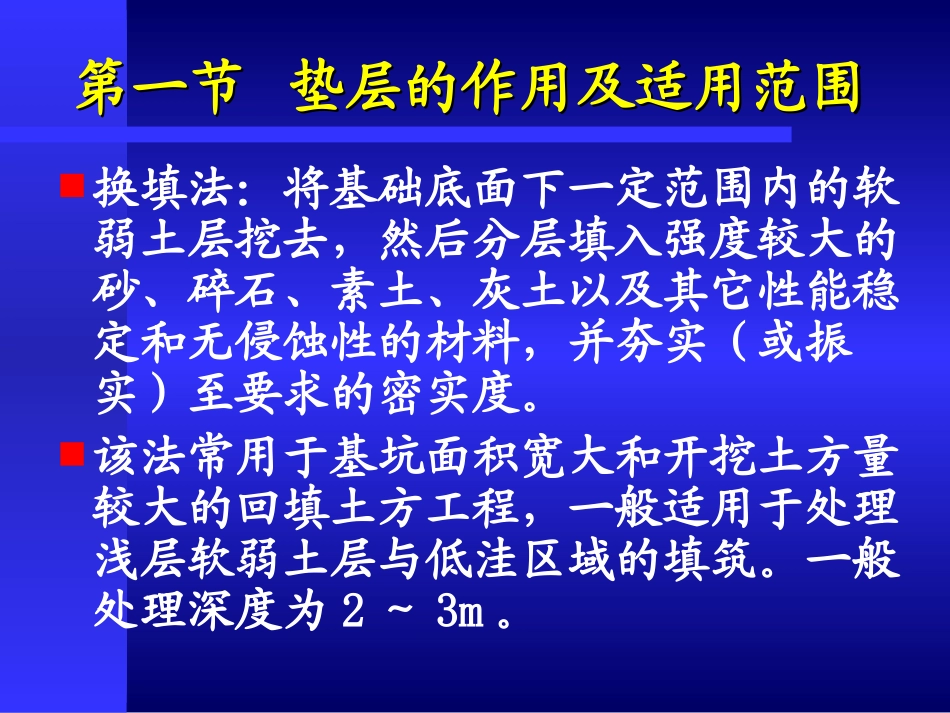 第一节　垫层的作用及适用范围

换填法：将基础底面下一定范围内的软弱土层挖去，然后分层填入强度较大的砂、碎石、素土、灰土以及其它性能稳定和无侵蚀性的材料，并夯实（或振实）至要求的密实度。

该法常用于基坑面积宽大和开挖土方量较大的回填土方工程，一般适用于处理浅层软弱土层与低洼区域的填筑。一般处理深度为 2 ～ 3m 。